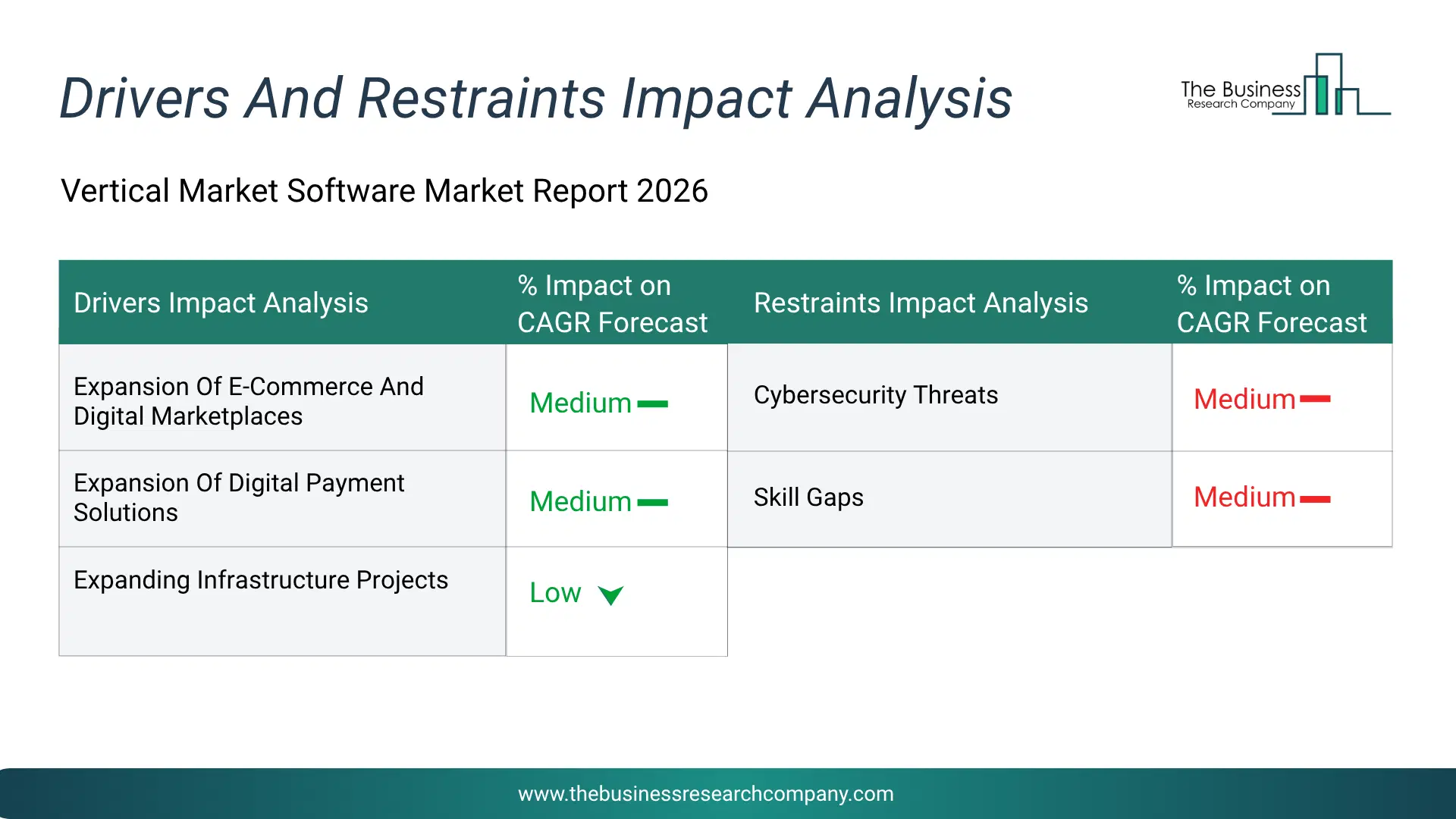 Drivers And Restraints Impact Analysis

The Business Research Company

Vertical Market Software Market Report 2026

| Drivers Impact Analysis | % Impact on CAGR Forecast | Restraints Impact Analysis | % Impact on CAGR Forecast |
|---|---|---|---|
| Expansion Of E-Commerce And Digital Marketplaces | Medium | Cybersecurity Threats | Medium |
| Expansion Of Digital Payment Solutions | Medium | Skill Gaps | Medium |
| Expanding Infrastructure Projects | Low | | |

www.thebusinessresearchcompany.com